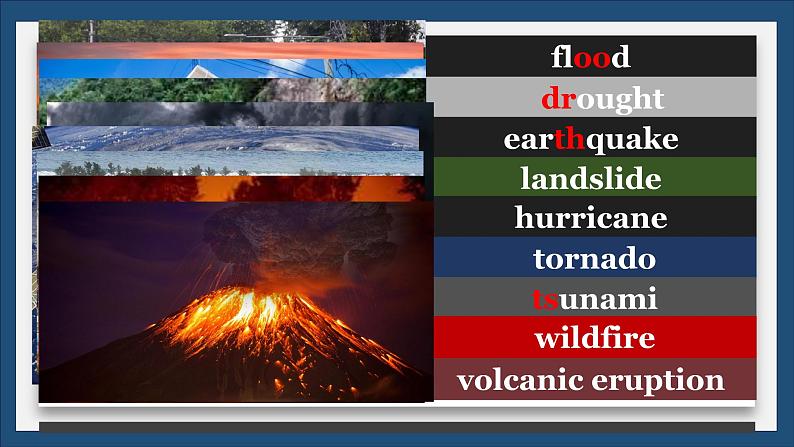 flood
drought
earthquake
landslide
hurricane
tornado
tsunami
wildfire
volcanic eruption